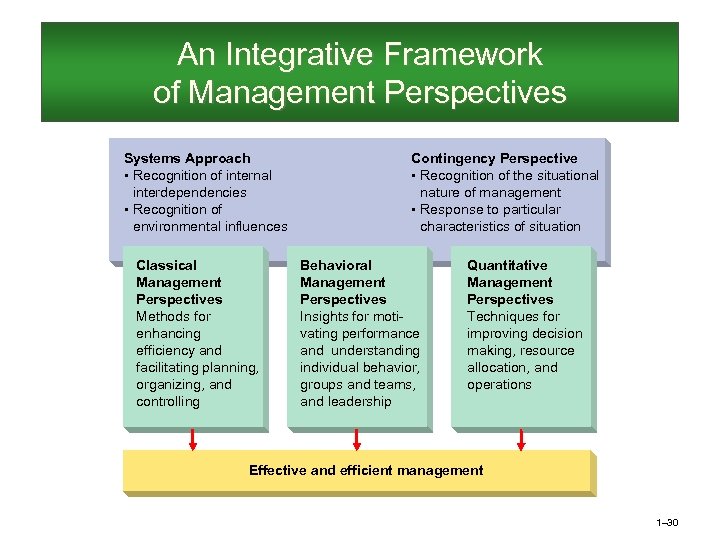 An Integrative Framework of Management Perspectives

Systems Approach
• Recognition of internal interdependencies
• Recognition of environmental influences

Contingency Perspective
• Recognition of the situational nature of management
• Response to particular characteristics of situation

Classical Management Perspectives
Methods for enhancing efficiency and facilitating planning, organizing, and controlling

Behavioral Management Perspectives
Insights for motivating performance and understanding individual behavior, groups and teams, and leadership

Quantitative Management Perspectives
Techniques for improving decision making, resource allocation, and operations

Effective and efficient management

1–30